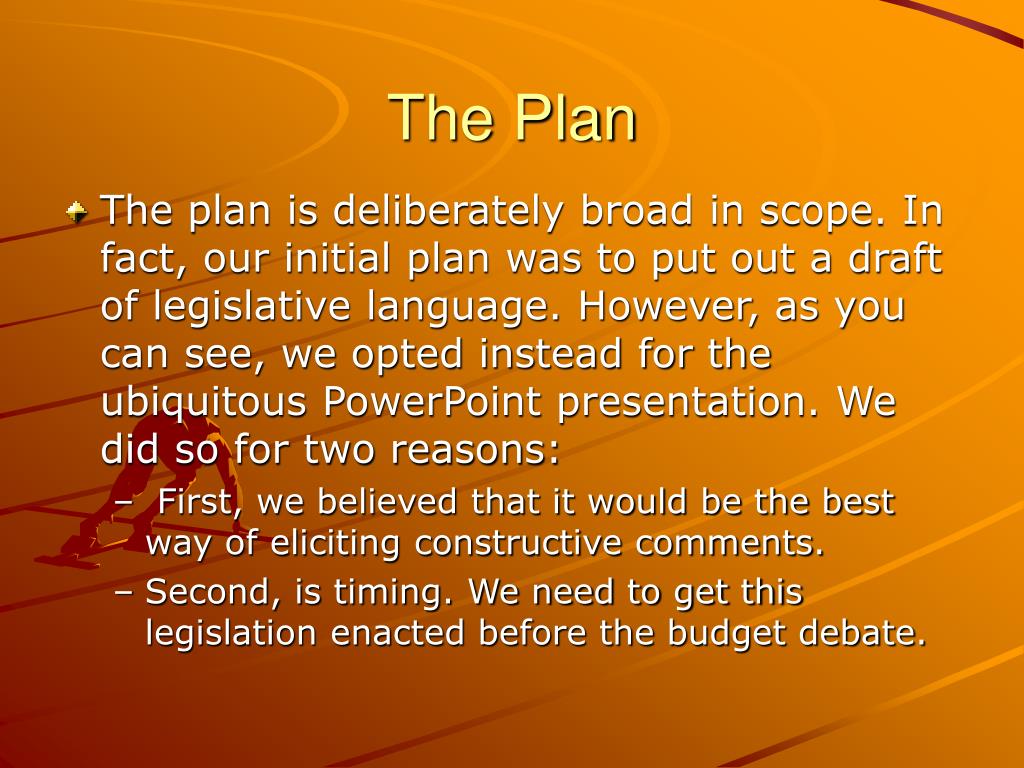 The Plan

The plan is deliberately broad in scope. In fact, our initial plan was to put out a draft of legislative language. However, as you can see, we opted instead for the ubiquitous PowerPoint presentation. We did so for two reasons:

– First, we believed that it would be the best way of eliciting constructive comments.
– Second, is timing. We need to get this legislation enacted before the budget debate.